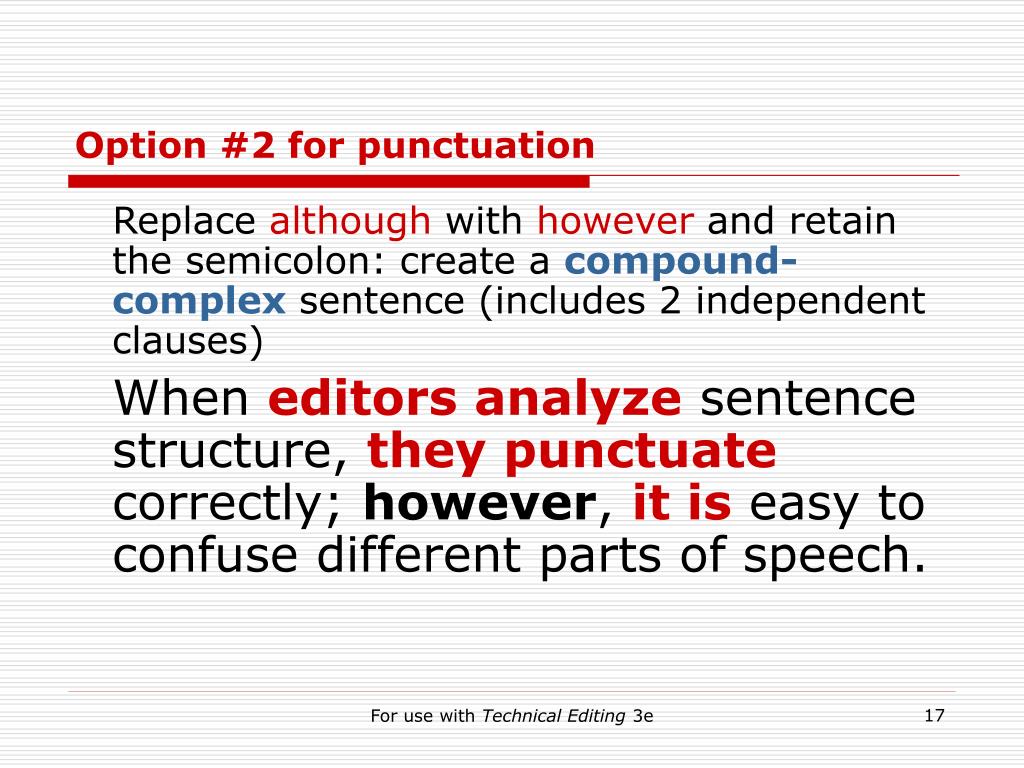 Option #2 for punctuation

Replace although with however and retain the semicolon: create a compound-complex sentence (includes 2 independent clauses)

When editors analyze sentence structure, they punctuate correctly; however, it is easy to confuse different parts of speech.

For use with Technical Editing 3e

17